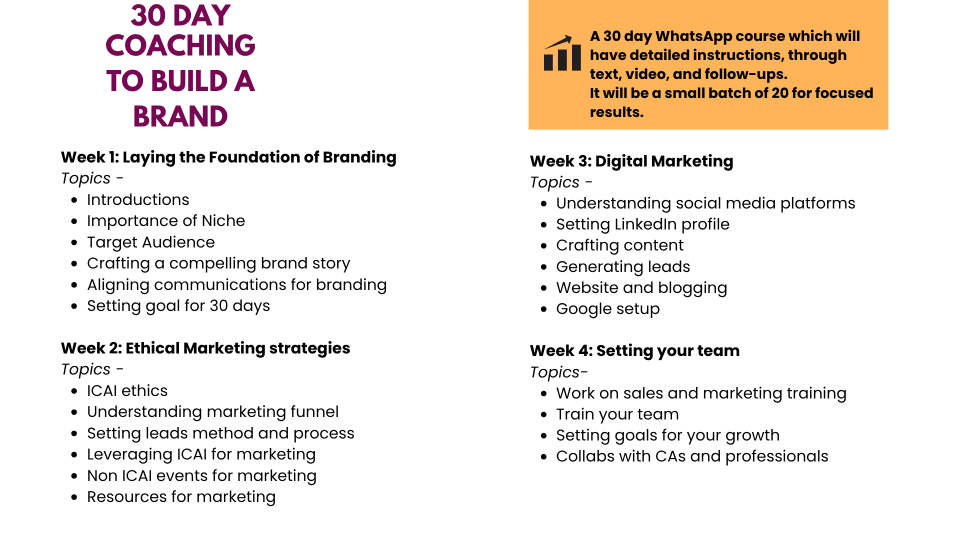 30 DAY COACHING TO BUILD A BRAND

Week 1: Laying the Foundation of Branding
Topics -
- Introductions
- Importance of Niche
- Target Audience
- Crafting a compelling brand story
- Aligning communications for branding
- Setting goal for 30 days

Week 2: Ethical Marketing strategies
Topics -
- ICAI ethics
- Understanding marketing funnel
- Setting leads method and process
- Leveraging ICAI for marketing
- Non ICAI events for marketing
- Resources for marketing

A 30 day WhatsApp course which will have detailed instructions, through text, video, and follow-ups.
It will be a small batch of 20 for focused results.

Week 3: Digital Marketing
Topics -
- Understanding social media platforms
- Setting LinkedIn profile
- Crafting content
- Generating leads
- Website and blogging
- Google setup

Week 4: Setting your team
Topics-
- Work on sales and marketing training
- Train your team
- Setting goals for your growth
- Collabs with CAs and professionals